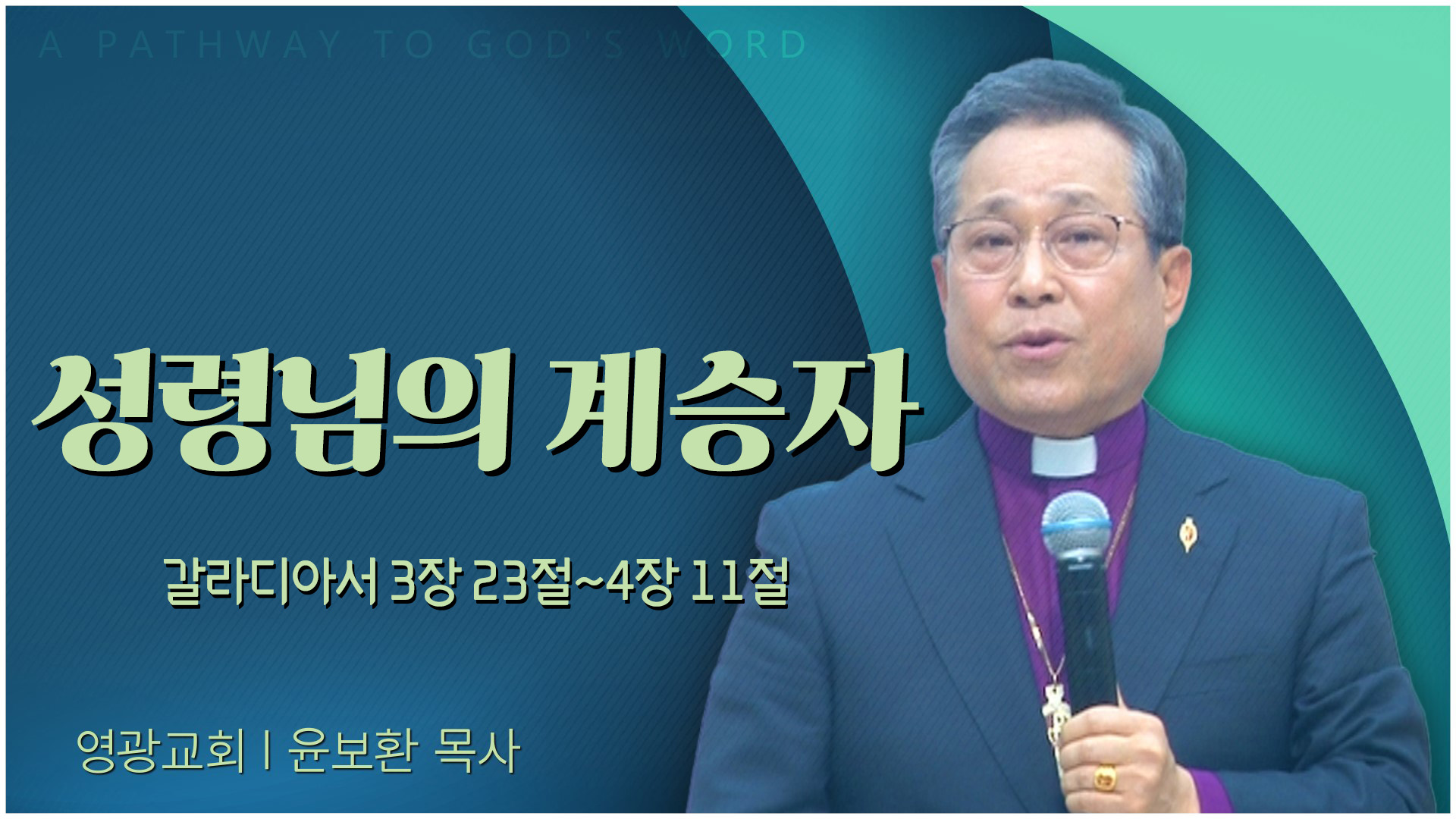 A PATHWAY TO GOD'S WORD

성령님의 계승자

갈라디아서 3장 23절~4장 11절

영광교회 | 윤보환 목사